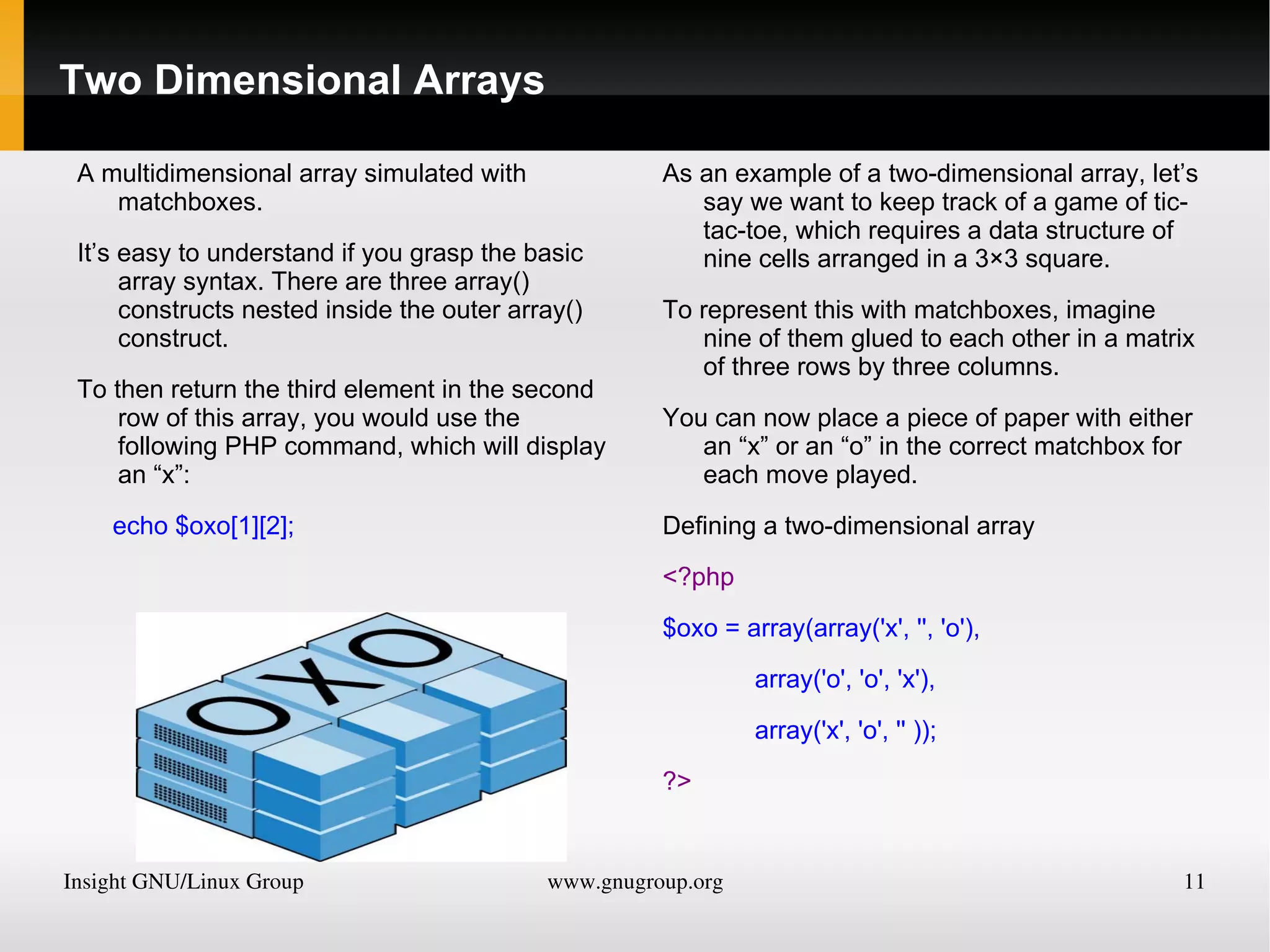 Two Dimensional Arrays

A multidimensional array simulated with matchboxes.

It’s easy to understand if you grasp the basic array syntax. There are three array() constructs nested inside the outer array() construct.

To then return the third element in the second row of this array, you would use the following PHP command, which will display an “x”:

echo $oxo[1][2];

O X O

As an example of a two-dimensional array, let’s say we want to keep track of a game of tic-tac-toe, which requires a data structure of nine cells arranged in a 3×3 square.

To represent this with matchboxes, imagine nine of them glued to each other in a matrix of three rows by three columns.

You can now place a piece of paper with either an “x” or an “o” in the correct matchbox for each move played.

Defining a two-dimensional array

<?php

$oxo = array(array('x', '', 'o'),

array('o', 'o', 'x'),

array('x', 'o', '' ));

?>

Insight GNU/Linux Group www.gnugroup.org 11